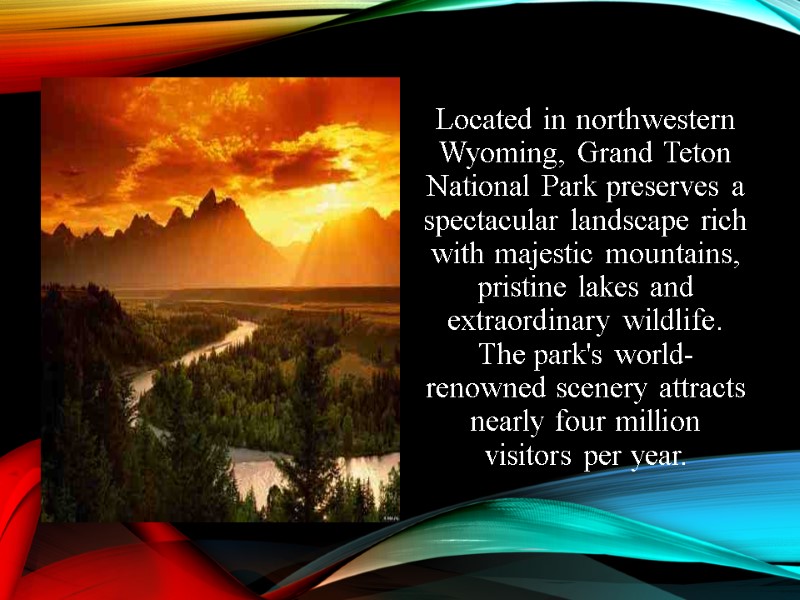 Located in northwestern Wyoming, Grand Teton National Park preserves a spectacular landscape rich with majestic mountains, pristine lakes and extraordinary wildlife. The park's world-renowned scenery attracts nearly four million visitors per year.